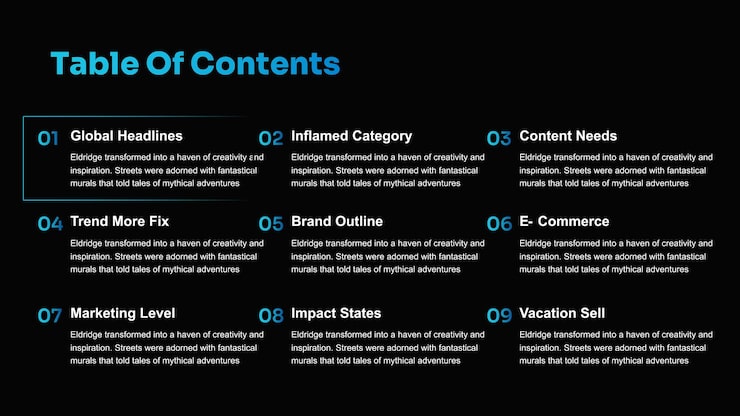 Table Of Contents

01 Global Headlines
Eldridge transformed into a haven of creativity and inspiration. Streets were adorned with fantastical murals that told tales of mythical adventures

02 Inflamed Category
Eldridge transformed into a haven of creativity and inspiration. Streets were adorned with fantastical murals that told tales of mythical adventures

03 Content Needs
Eldridge transformed into a haven of creativity and inspiration. Streets were adorned with fantastical murals that told tales of mythical adventures

04 Trend More Fix
Eldridge transformed into a haven of creativity and inspiration. Streets were adorned with fantastical murals that told tales of mythical adventures

05 Brand Outline
Eldridge transformed into a haven of creativity and inspiration. Streets were adorned with fantastical murals that told tales of mythical adventures

06 E- Commerce
Eldridge transformed into a haven of creativity and inspiration. Streets were adorned with fantastical murals that told tales of mythical adventures

07 Marketing Level
Eldridge transformed into a haven of creativity and inspiration. Streets were adorned with fantastical murals that told tales of mythical adventures

08 Impact States
Eldridge transformed into a haven of creativity and inspiration. Streets were adorned with fantastical murals that told tales of mythical adventures

09 Vacation Sell
Eldridge transformed into a haven of creativity and inspiration. Streets were adorned with fantastical murals that told tales of mythical adventures